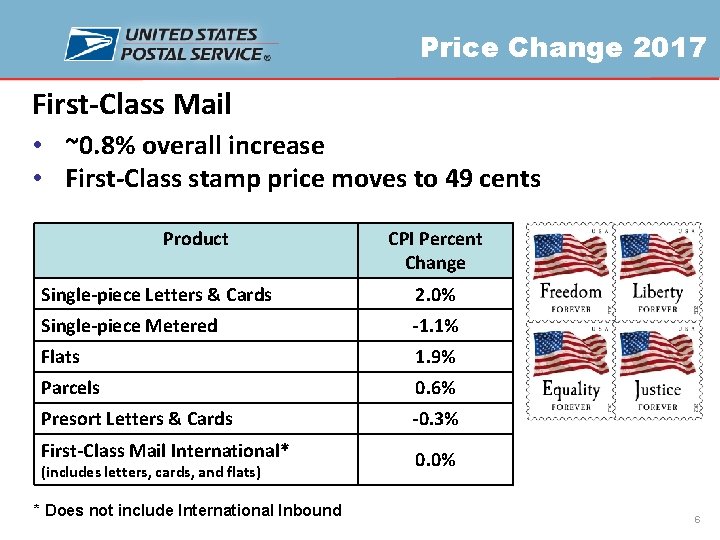 UNITED STATES POSTAL SERVICE®

Price Change 2017

First-Class Mail

• ~0.8% overall increase
• First-Class stamp price moves to 49 cents

| Product | CPI Percent Change |
|---|---|
| Single-piece Letters & Cards | 2.0% |
| Single-piece Metered | -1.1% |
| Flats | 1.9% |
| Parcels | 0.6% |
| Presort Letters & Cards | -0.3% |
| First-Class Mail International* (includes letters, cards, and flats) | 0.0% |

USA Freedom FOREVER
USA Liberty FOREVER
USA Equality FOREVER
USA Justice FOREVER

* Does not include International Inbound

6